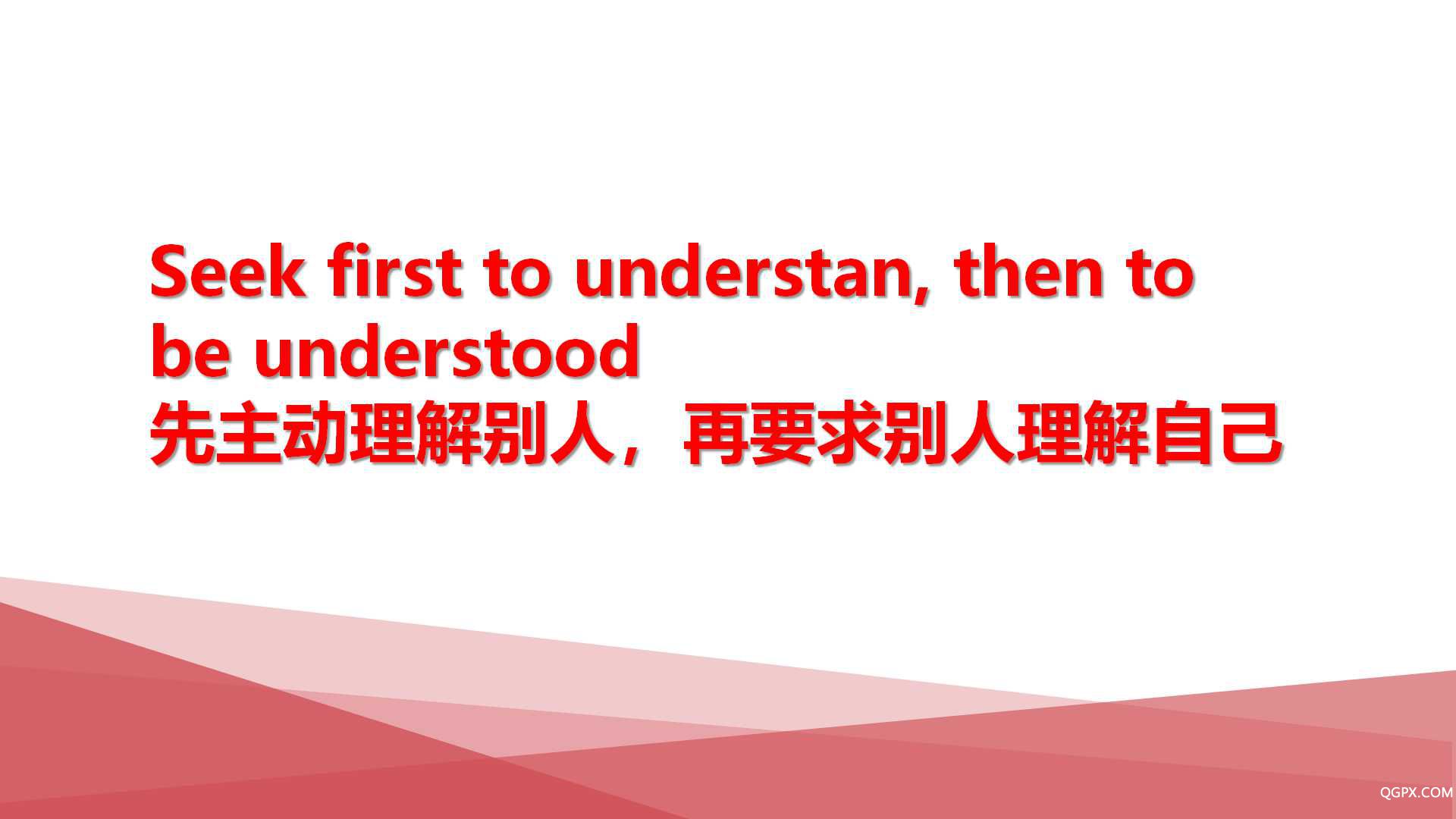 Seek first to understan, then to be understood
先主动理解别人，再要求别人理解自己

QGPX.COM